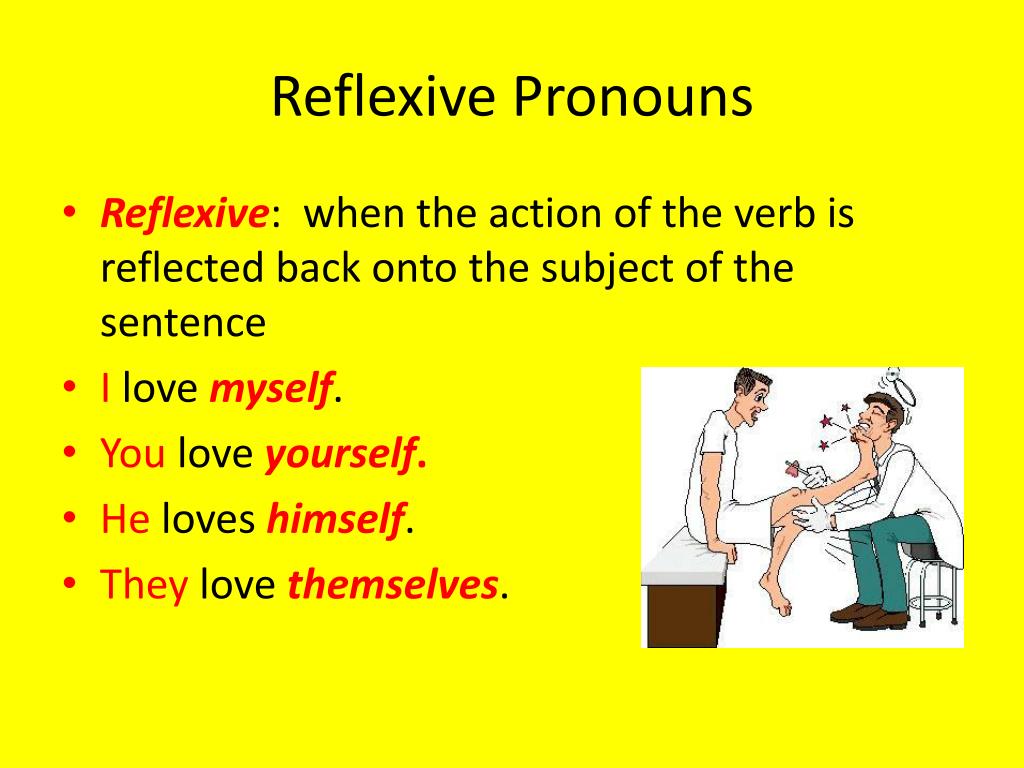 Reflexive Pronouns

• Reflexive: when the action of the verb is reflected back onto the subject of the sentence
• I love myself.
• You love yourself.
• He loves himself.
• They love themselves.